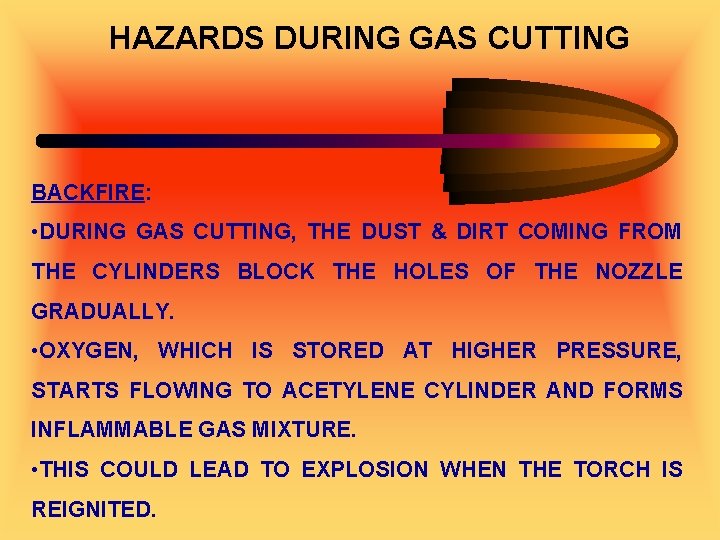 HAZARDS DURING GAS CUTTING

BACKFIRE:

•DURING GAS CUTTING, THE DUST & DIRT COMING FROM THE CYLINDERS BLOCK THE HOLES OF THE NOZZLE GRADUALLY.

•OXYGEN, WHICH IS STORED AT HIGHER PRESSURE, STARTS FLOWING TO ACETYLENE CYLINDER AND FORMS INFLAMMABLE GAS MIXTURE.

•THIS COULD LEAD TO EXPLOSION WHEN THE TORCH IS REIGNITED.